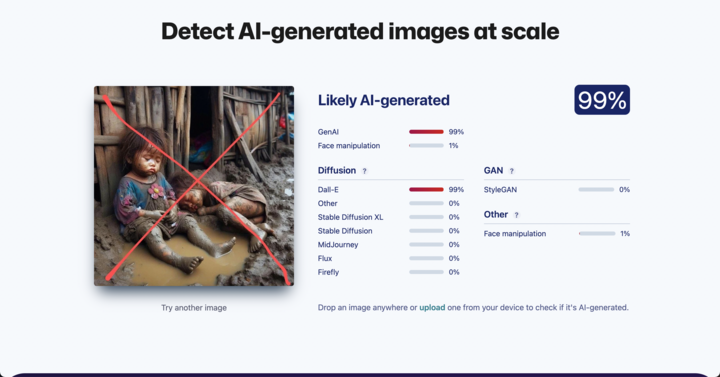 Detect AI-generated images at scale

Try another image

Likely AI-generated

99%

GenAI 99%
Face manipulation 1%

Diffusion ?

Dall-E 99%
Other 0%
Stable Diffusion XL 0%
Stable Diffusion 0%
MidJourney 0%
Flux 0%
Firefly 0%

GAN ?

StyleGAN 0%

Other ?

Face manipulation 1%

Drop an image anywhere or upload one from your device to check if it's AI-generated.